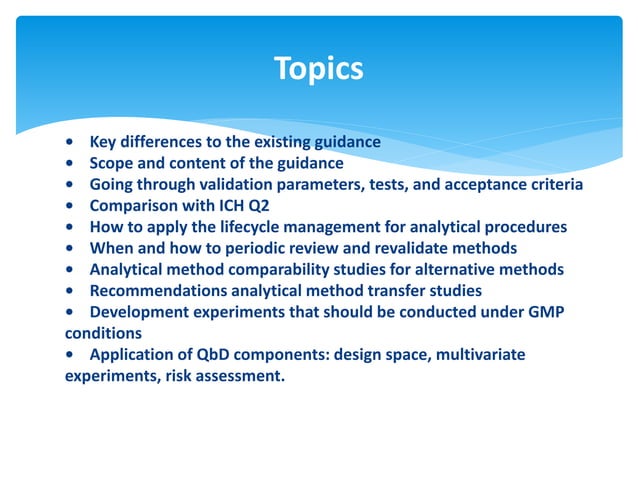 Topics

• Key differences to the existing guidance
• Scope and content of the guidance
• Going through validation parameters, tests, and acceptance criteria
• Comparison with ICH Q2
• How to apply the lifecycle management for analytical procedures
• When and how to periodic review and revalidate methods
• Analytical method comparability studies for alternative methods
• Recommendations analytical method transfer studies
• Development experiments that should be conducted under GMP conditions
• Application of QbD components: design space, multivariate experiments, risk assessment.